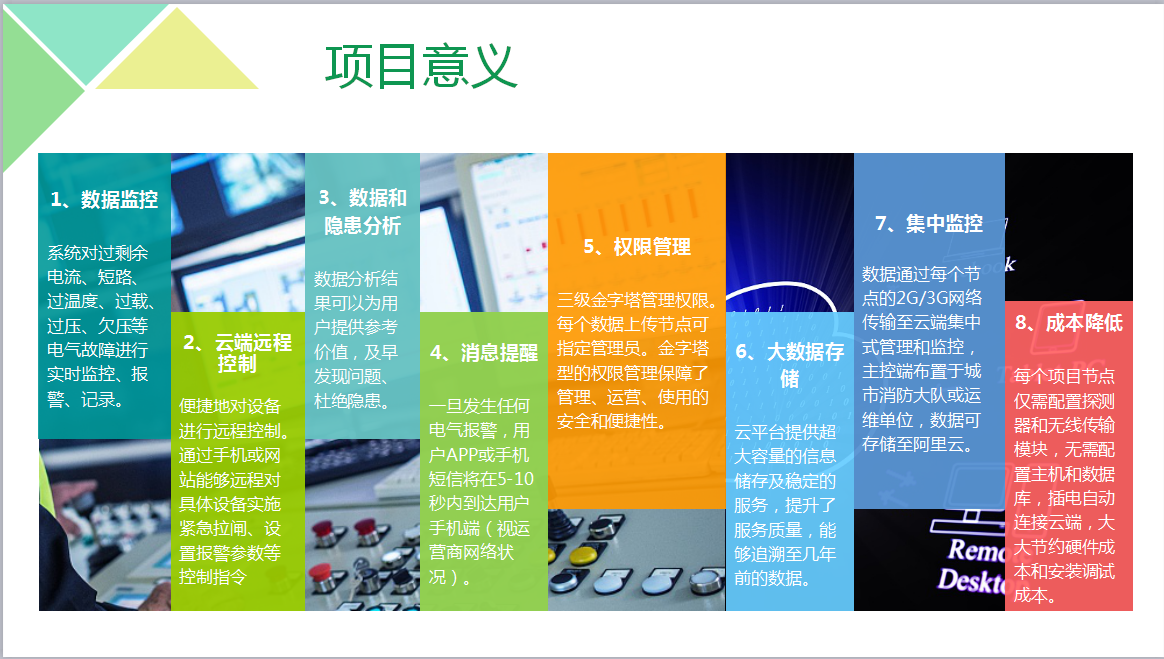 项目意义

1、数据监控

系统对过剩余电流、短路、过温度、过载、过压、欠压等电气故障进行实时监控、报警、记录。

2、云端远程控制

便捷地对设备进行远程控制。通过手机或网站能够远程对具体设备实施紧急拉闸、设置报警参数等控制指令

3、数据和隐患分析

数据分析结果可以为用户提供参考价值，及早发现问题、杜绝隐患。

4、消息提醒

一旦发生任何电气报警，用户APP或手机短信将在5-10秒内到达用户手机端（视运营商网络状况）。

5、权限管理

三级金字塔管理权限。每个数据上传节点可指定管理员。金字塔型的权限管理保障了管理、运营、使用的安全和便捷性。

6、大数据存储

云平台提供超大容量的信息储存及稳定的服务，提升了服务质量，能够追溯至几年前的数据。

7、集中监控

数据通过每个节点的2G/3G网络传输至云端集中式管理和监控，主控端布置于城市消防大队或运维单位，数据可存储至阿里云。

8、成本降低

每个项目节点仅需配置探测器和无线传输模块，无需配置主机和数据库，插电自动连接云端，大大节约硬件成本和安装调试成本。

Remo
Deskto